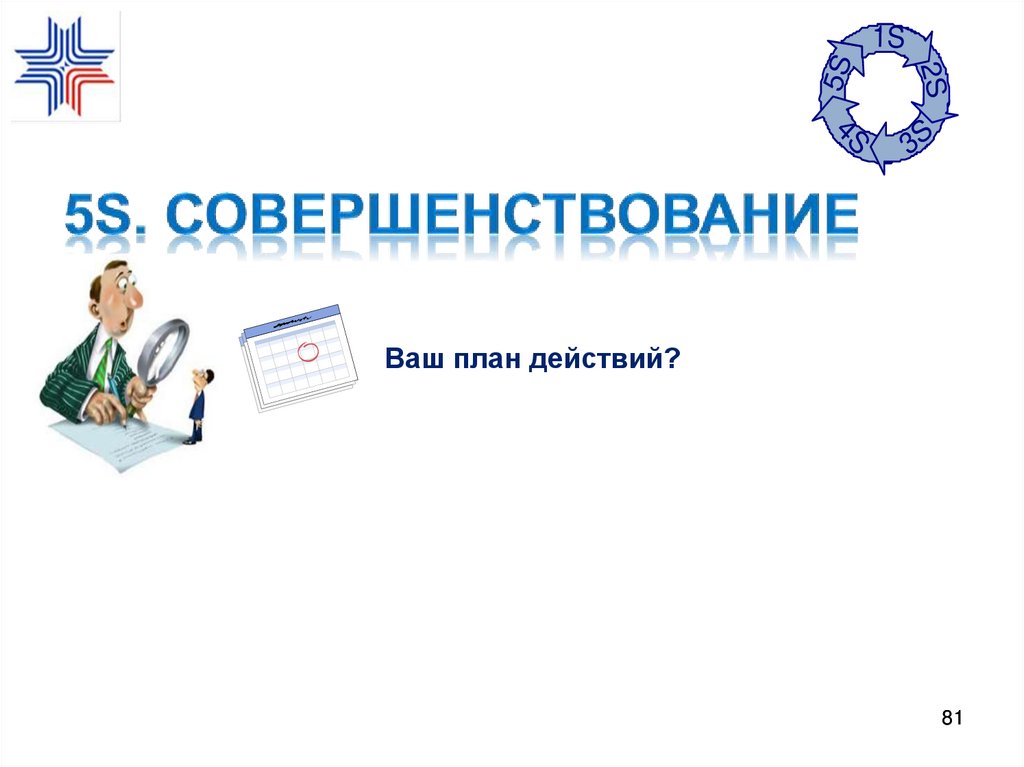 1S
2S
3S
4S
5S

5S. СОВЕРШЕНСТВОВАНИЕ

Ваш план действий?

81